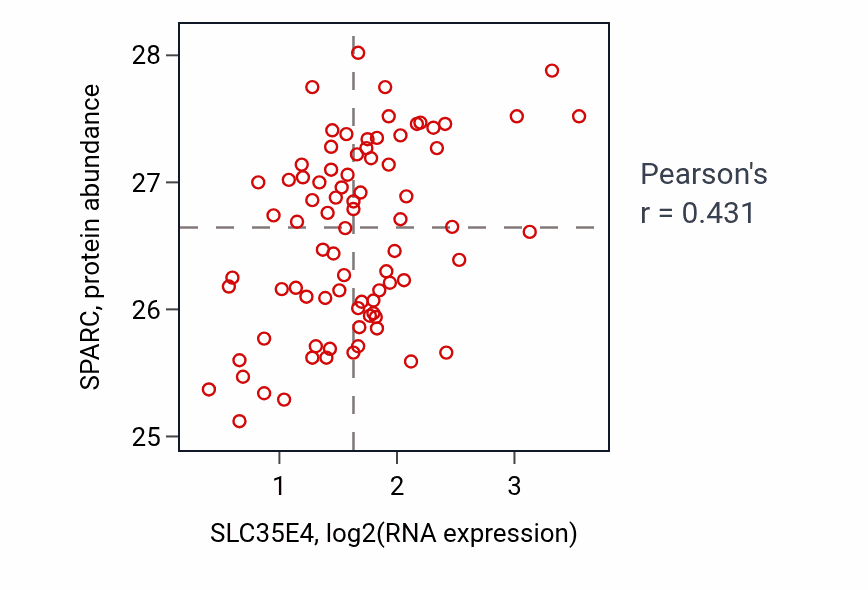 SPARC, protein abundance

28

27

26

25

1

2

3

SLC35E4, log2(RNA expression)

Pearson's
r = 0.431